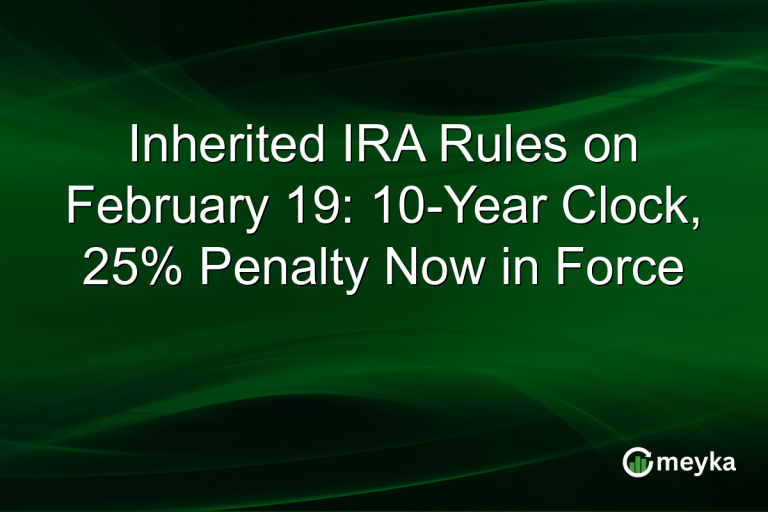 Inherited IRA Rules on February 19: 10-Year Clock, 25% Penalty Now in Force

meyka